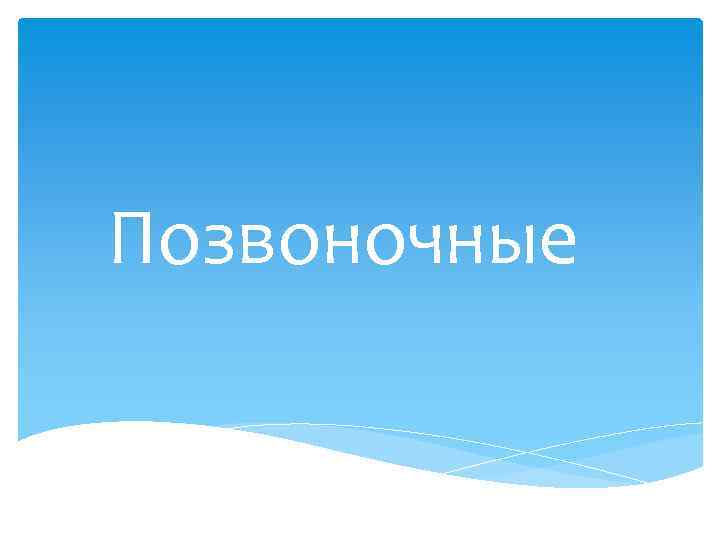 Позвоночные